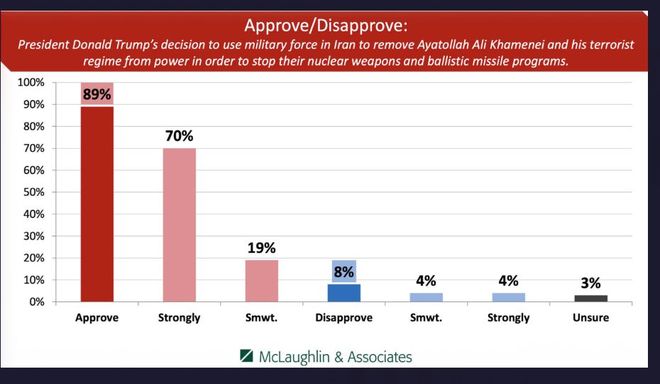 Approve/Disapprove:

President Donald Trump's decision to use military force in Iran to remove Ayatollah Ali Khamenei and his terrorist regime from power in order to stop their nuclear weapons and ballistic missile programs.

100%
90%
80%
70%
60%
50%
40%
30%
20%
10%
0%

89%
70%
19%
8%
4%
4%
3%

Approve
Strongly
Smwt.
Disapprove
Smwt.
Strongly
Unsure

McLaughlin & Associates